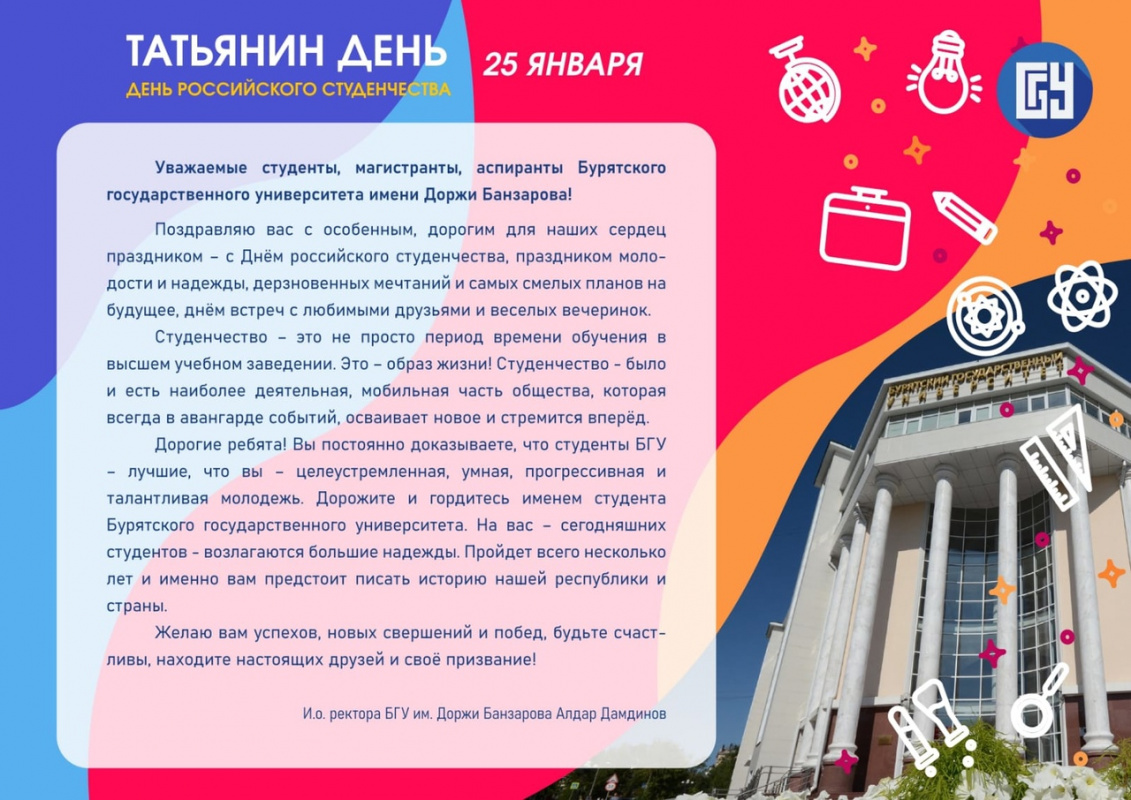 ТАТЬЯНИН ДЕНЬ
ДЕНЬ РОССИЙСКОГО СТУДЕНЧЕСТВА

25 ЯНВАРЯ

БГУ

Уважаемые студенты, магистранты, аспиранты Бурятского государственного университета имени Доржи Банзарова!

Поздравляю вас с особенным, дорогим для наших сердец праздником – с Днём российского студенчества, праздником молодости и надежды, дерзновенных мечтаний и самых смелых планов на будущее, днём встреч с любимыми друзьями и веселых вечеринок.

Студенчество – это не просто период времени обучения в высшем учебном заведении. Это – образ жизни! Студенчество - было и есть наиболее деятельная, мобильная часть общества, которая всегда в авангарде событий, осваивает новое и стремится вперёд.

Дорогие ребята! Вы постоянно доказываете, что студенты БГУ – лучшие, что вы – целеустремленная, умная, прогрессивная и талантливая молодежь. Дорожите и гордитесь именем студента Бурятского государственного университета. На вас – сегодняшних студентов - возлагаются большие надежды. Пройдет всего несколько лет и именно вам предстоит писать историю нашей республики и страны.

Желаю вам успехов, новых свершений и побед, будьте счастливы, находите настоящих друзей и своё призвание!

И.о. ректора БГУ им. Доржи Банзарова Алдар Дамдинов

БУРЯТСКИЙ ГОСУДАРСТВЕННЫЙ УНИВЕРСИТЕТ